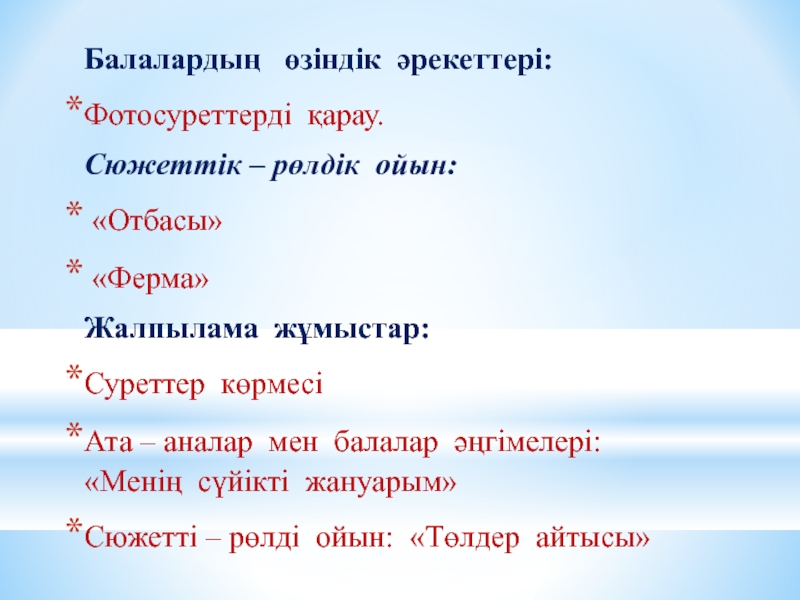 Балалардың өзіндік әрекеттері:

*Фотосуреттерді қарау.

Сюжеттік – рөлдік ойын:

* «Отбасы»

* «Ферма»

Жалпылама жұмыстар:

*Суреттер көрмесі

*Ата – аналар мен балалар әңгімелері: «Менің сүйікті жануарым»

*Сюжетті – рөлді ойын: «Төлдер айтысы»